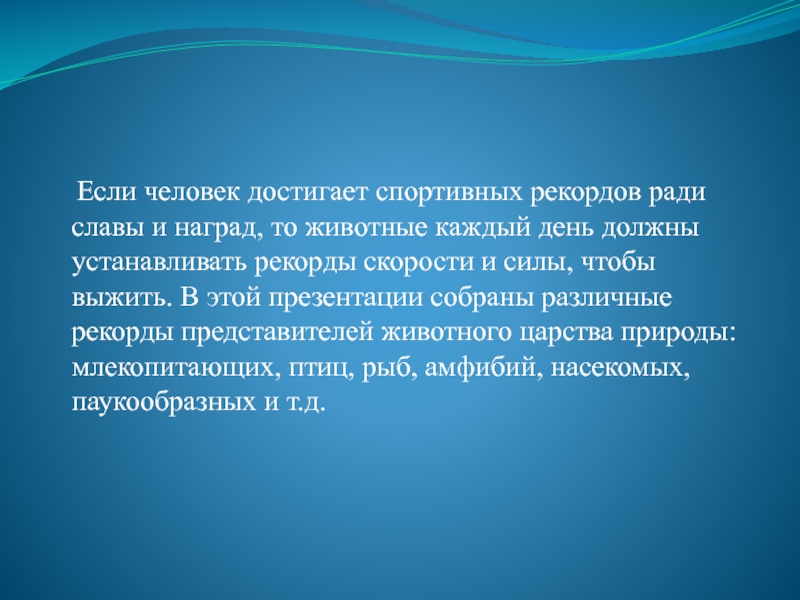 Если человек достигает спортивных рекордов ради славы и наград, то животные каждый день должны устанавливать рекорды скорости и силы, чтобы выжить. В этой презентации собраны различные рекорды представителей животного царства природы: млекопитающих, птиц, рыб, амфибий, насекомых, паукообразных и т.д.